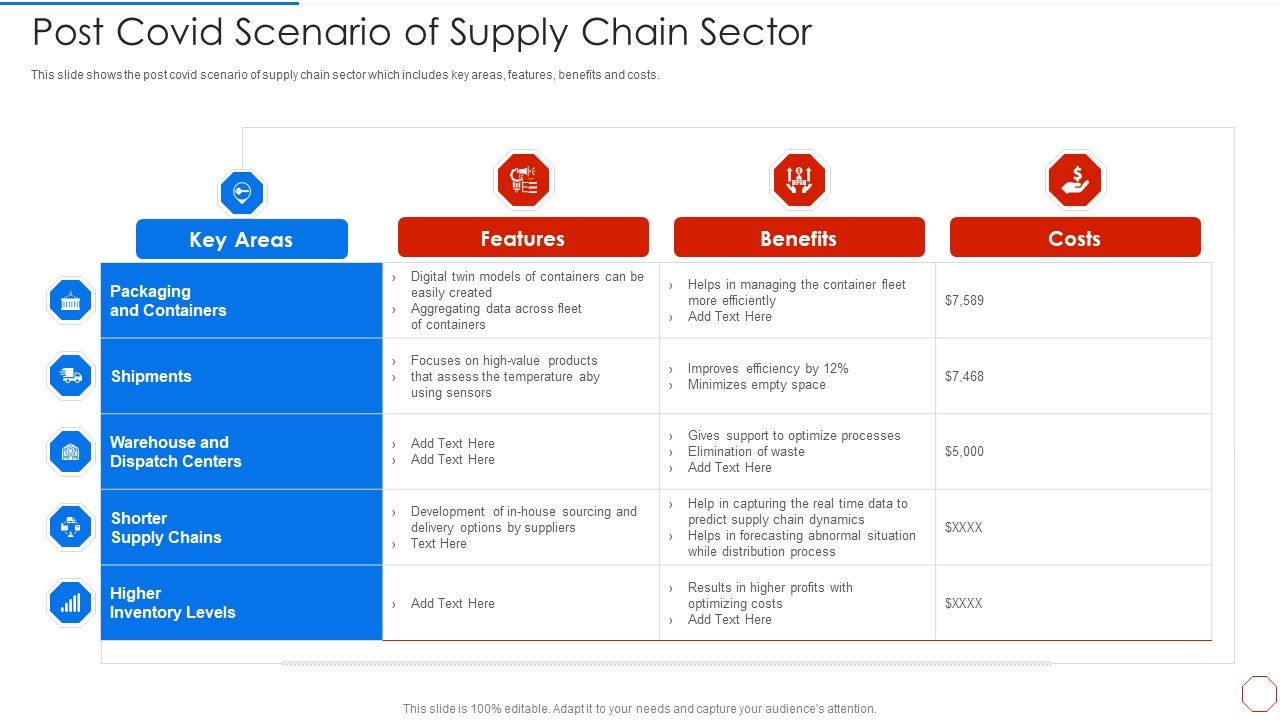 Post Covid Scenario of Supply Chain Sector

This slide shows the post covid scenario of supply chain sector which includes key areas, features, benefits and costs.

| Key Areas | Features | Benefits | Costs |
|---|---|---|---|
| Packaging and Containers | › Digital twin models of containers can be easily created › Aggregating data across fleet of containers | › Helps in managing the container fleet more efficiently › Add Text Here | $7,589 |
| Shipments | › Focuses on high-value products › that assess the temperature aby using sensors | › Improves efficiency by 12% › Minimizes empty space | $7,468 |
| Warehouse and Dispatch Centers | › Add Text Here › Add Text Here | › Gives support to optimize processes › Elimination of waste › Add Text Here | $5,000 |
| Shorter Supply Chains | › Development of in-house sourcing and delivery options by suppliers › Text Here | › Help in capturing the real time data to predict supply chain dynamics › Helps in forecasting abnormal situation while distribution process | $XXXX |
| Higher Inventory Levels | › Add Text Here | › Results in higher profits with optimizing costs › Add Text Here | $XXXX |

This slide is 100% editable. Adapt it to your needs and capture your audience's attention.